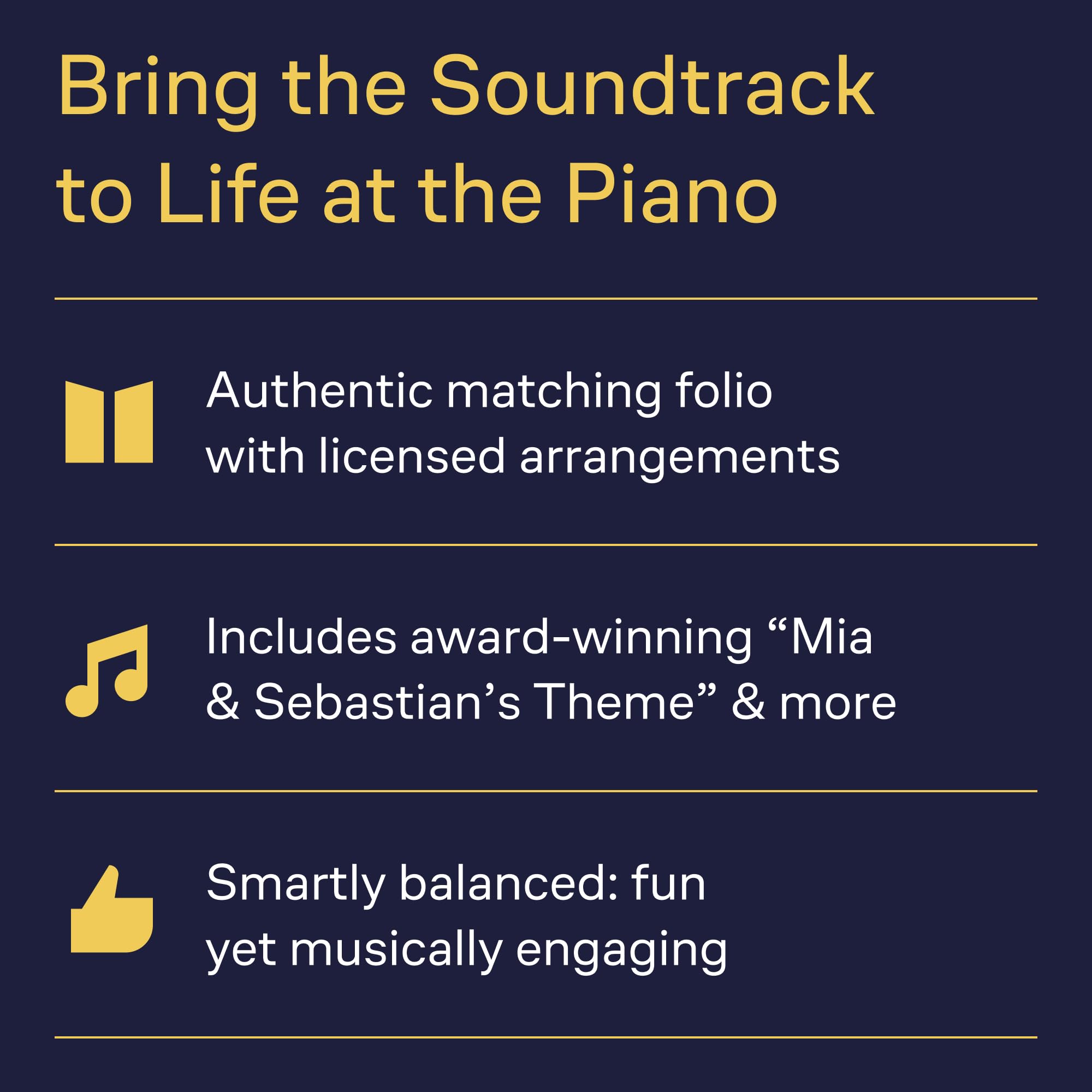 Bring the Soundtrack to Life at the Piano

Authentic matching folio with licensed arrangements

Includes award-winning “Mia & Sebastian’s Theme” & more

Smartly balanced: fun yet musically engaging